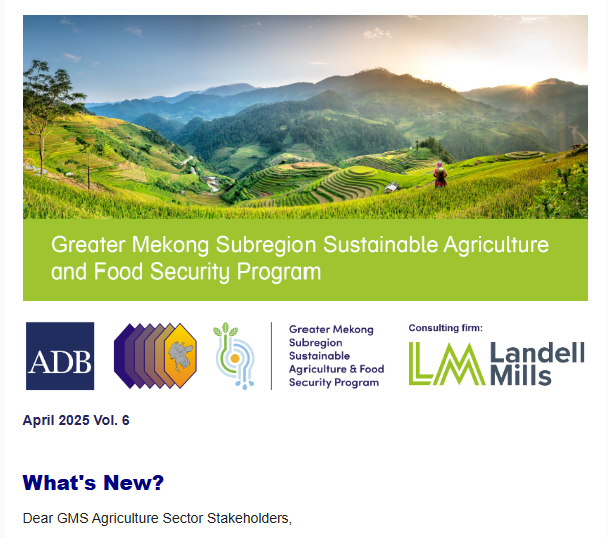 Greater Mekong Subregion Sustainable Agriculture and Food Security Program

ADB

Greater Mekong Subregion Sustainable Agriculture & Food Security Program

Consulting firm:

LM Landell Mills

April 2025 Vol. 6

What's New?

Dear GMS Agriculture Sector Stakeholders,